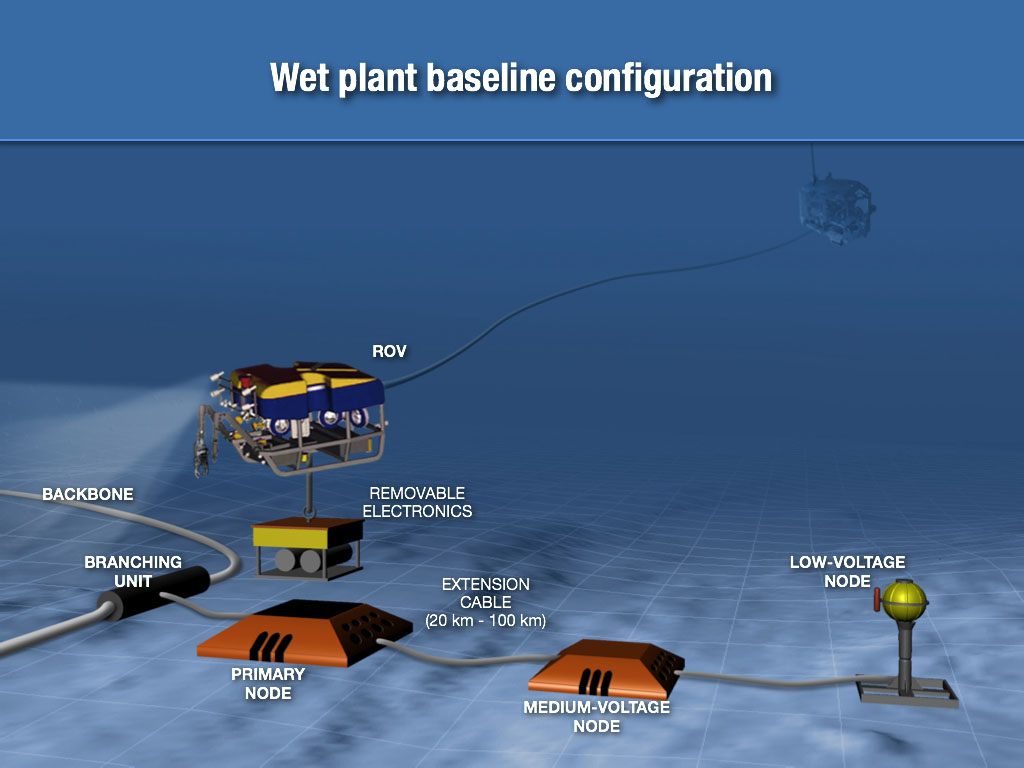 Wet plant baseline configuration

ROV

BACKBONE

REMOVABLE ELECTRONICS

BRANCHING UNIT

EXTENSION CABLE (20 km - 100 km)

LOW-VOLTAGE NODE

PRIMARY NODE

MEDIUM-VOLTAGE NODE